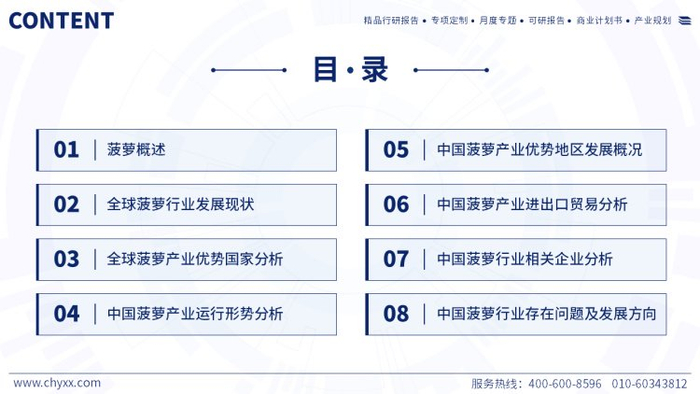 CONTENT

精品行研报告 • 专项定制 • 月度专题 • 可研报告 • 商业计划书 • 产业规划

目·录

01 菠萝概述

02 全球菠萝行业发展现状

03 全球菠萝产业优势国家分析

04 中国菠萝产业运行形势分析

05 中国菠萝产业优势地区发展概况

06 中国菠萝产业进出口贸易分析

07 中国菠萝行业相关企业分析

08 中国菠萝行业存在问题及发展方向

www.chyxx.com

服务热线：400-600-8596 010-60343812